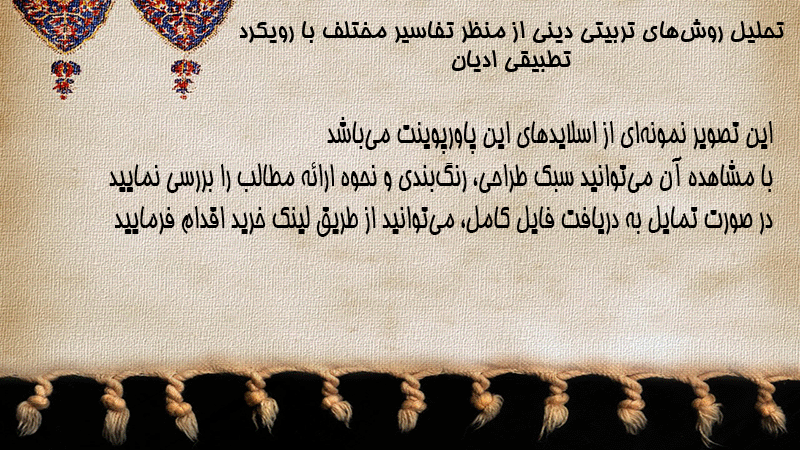 تحلیل روش‌های تربیتی دینی از منظر تفاسیر مختلف با رویکرد تطبیقی ادیان

این تصویر نمونه‌ای از اسلایدهای این پاورپوینت می‌باشد
با مشاهده آن می‌توانید سبک طراحی، رنگ‌بندی و نحوه ارائه مطالب را بررسی نمایید
در صورت تمایل به دریافت فایل کامل، می‌توانید از طریق لینک خرید اقدام فرمایید